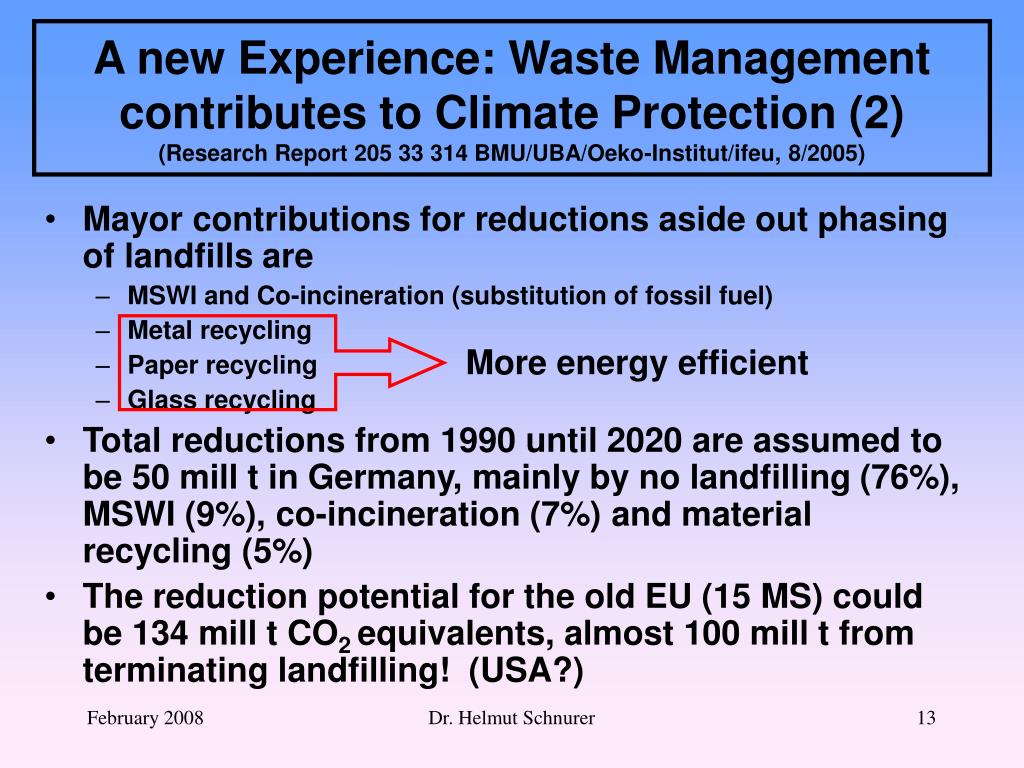 A new Experience: Waste Management contributes to Climate Protection (2)
(Research Report 205 33 314 BMU/UBA/Oeko-Institut/ifeu, 8/2005)

• Mayor contributions for reductions aside out phasing of landfills are
– MSWI and Co-incineration (substitution of fossil fuel)
– Metal recycling
– Paper recycling
– Glass recycling

More energy efficient

• Total reductions from 1990 until 2020 are assumed to be 50 mill t in Germany, mainly by no landfilling (76%), MSWI (9%), co-incineration (7%) and material recycling (5%)
• The reduction potential for the old EU (15 MS) could be 134 mill t $CO_2$ equivalents, almost 100 mill t from terminating landfilling! (USA?)

February 2008

Dr. Helmut Schnurer

13